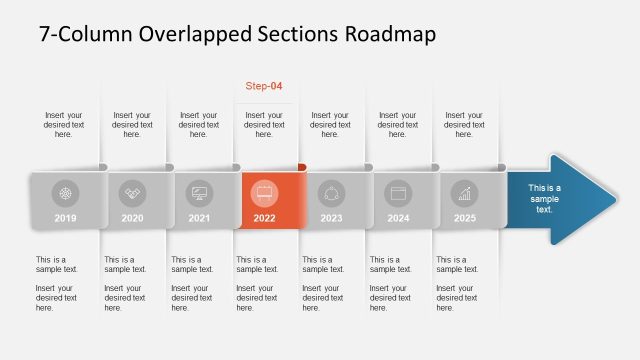 7-Column Overlapped Sections Roadmap

Step-04

Insert your desired text here.

Insert your desired text here.

Insert your desired text here.

Insert your desired text here.

Insert your desired text here.

Insert your desired text here.

Insert your desired text here.

2019

2020

2021

2022

2023

2024

2025

This is a sample text.

This is a sample text.

Insert your desired text here.

This is a sample text.

Insert your desired text here.

This is a sample text.

Insert your desired text here.

This is a sample text.

Insert your desired text here.

This is a sample text.

Insert your desired text here.

This is a sample text.

Insert your desired text here.

This is a sample text.

Insert your desired text here.